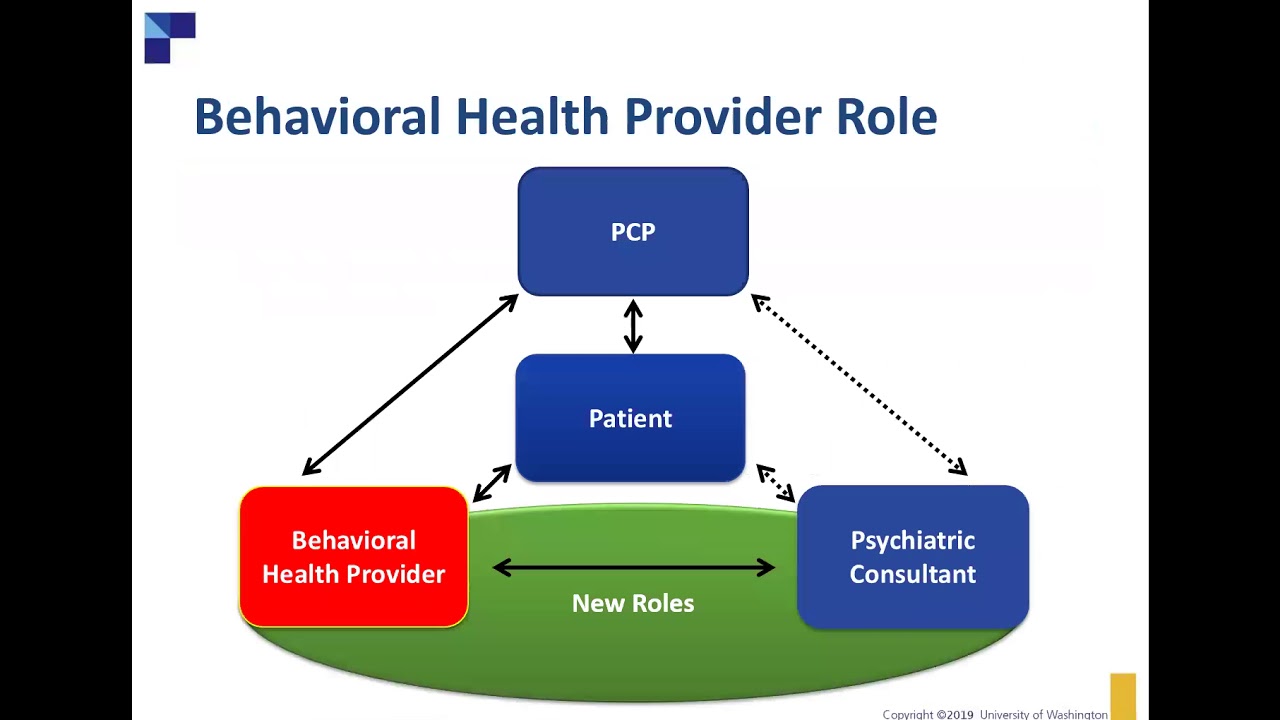 Behavioral Health Provider Role

PCP

Patient

Behavioral Health Provider

New Roles

Psychiatric Consultant

Copyright ©2019 University of Washington